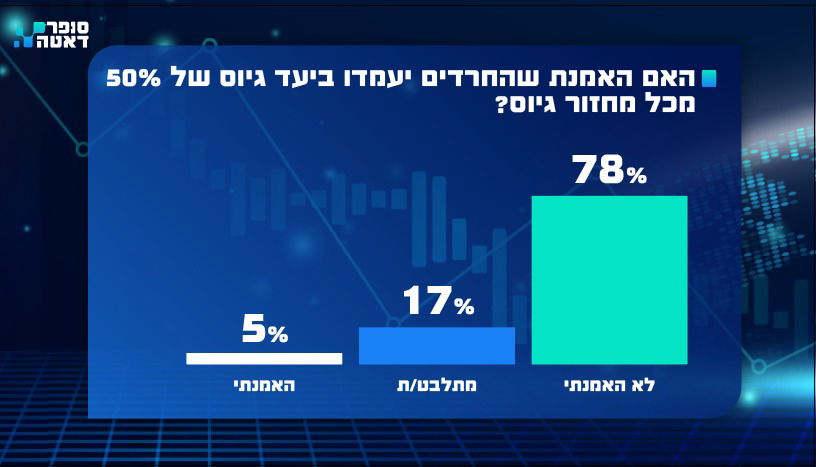 סופר דאטה

האם האמנת שהחרדים יעמדו ביעד גיוס של 50% מכל מחזור גיוס?

78%
לא האמנתי

17%
מתלבט/ת

5%
האמנתי